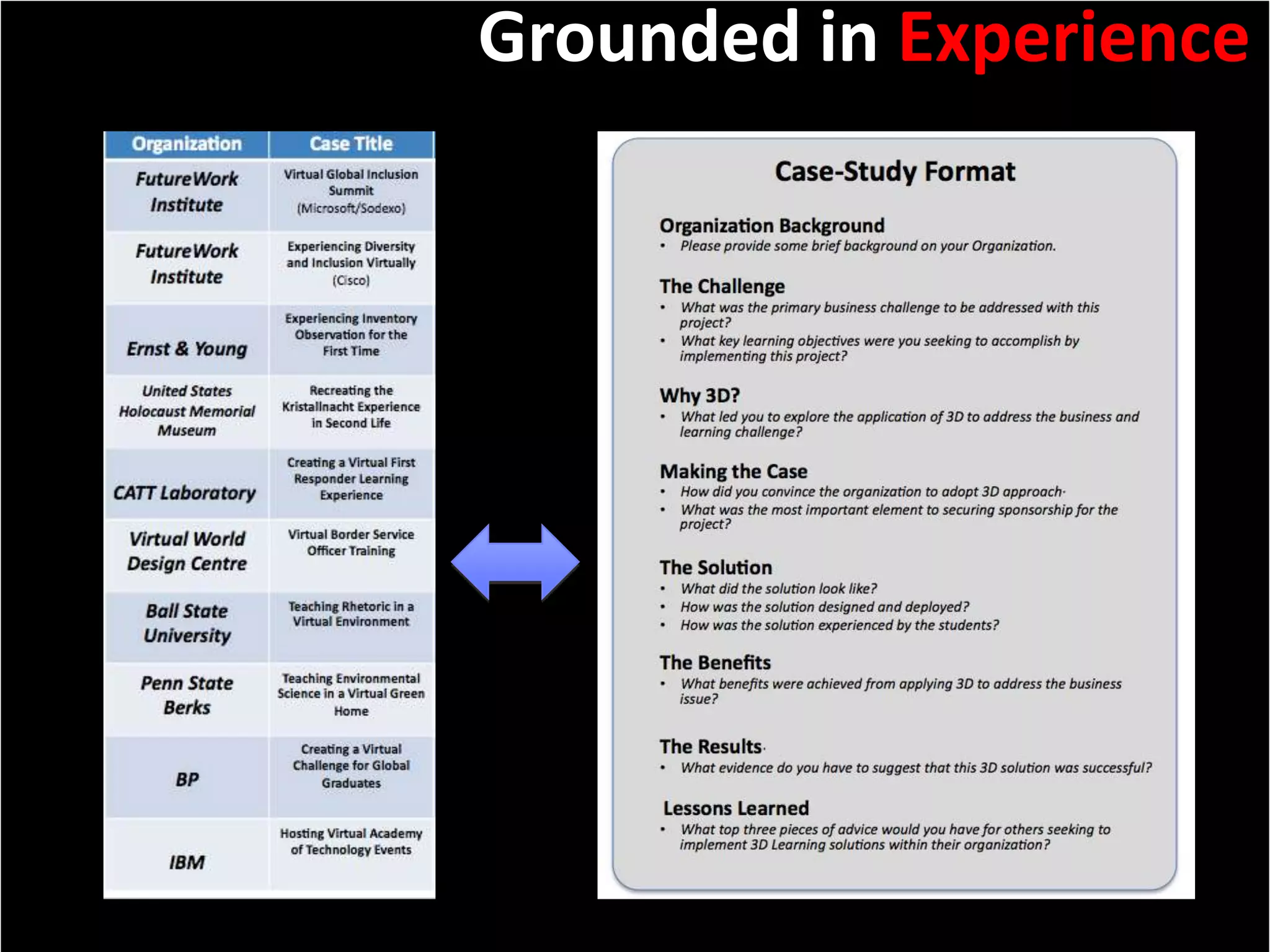 Grounded in Experience

| Organization | Case Title |
|---|---|
| FutureWork Institute | Virtual Global Inclusion Summit (Microsoft/Sodexo) |
| FutureWork Institute | Experiencing Diversity and Inclusion Virtually (Cisco) |
| Ernst & Young | Experiencing Inventory Observation for the First Time |
| United States Holocaust Memorial Museum | Recreating the Kristallnacht Experience in Second Life |
| CATT Laboratory | Creating a Virtual First Responder Learning Experience |
| Virtual World Design Centre | Virtual Border Service Officer Training |
| Ball State University | Teaching Rhetoric in a Virtual Environment |
| Penn State Berks | Teaching Environmental Science in a Virtual Green Home |
| BP | Creating a Virtual Challenge for Global Graduates |
| IBM | Hosting Virtual Academy of Technology Events |

Case-Study Format

Organization Background
• Please provide some brief background on your Organization.

The Challenge
• What was the primary business challenge to be addressed with this project?
• What key learning objectives were you seeking to accomplish by implementing this project?

Why 3D?
• What led you to explore the application of 3D to address the business and learning challenge?

Making the Case
• How did you convince the organization to adopt 3D approach.
• What was the most important element to securing sponsorship for the project?

The Solution
• What did the solution look like?
• How was the solution designed and deployed?
• How was the solution experienced by the students?

The Benefits
• What benefits were achieved from applying 3D to address the business issue?

The Results.
• What evidence do you have to suggest that this 3D solution was successful?

Lessons Learned
• What top three pieces of advice would you have for others seeking to implement 3D Learning solutions within their organization?